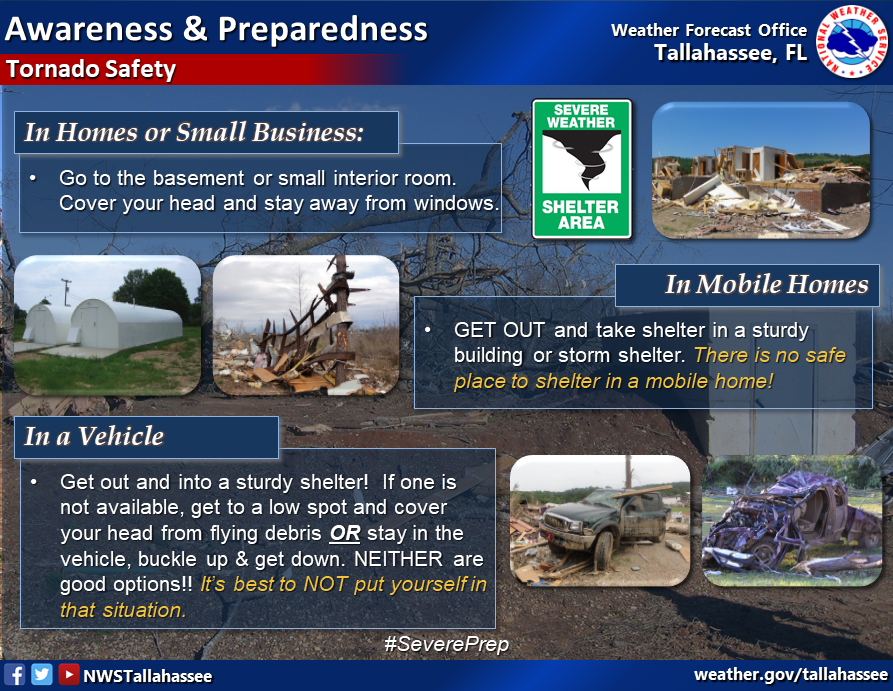 Awareness & Preparedness
Tornado Safety

Weather Forecast Office
Tallahassee, FL

NATIONAL WEATHER SERVICE

In Homes or Small Business:

• Go to the basement or small interior room. Cover your head and stay away from windows.

SEVERE WEATHER
SHELTER AREA

In Mobile Homes

• GET OUT and take shelter in a sturdy building or storm shelter. There is no safe place to shelter in a mobile home!

In a Vehicle

• Get out and into a sturdy shelter! If one is not available, get to a low spot and cover your head from flying debris OR stay in the vehicle, buckle up & get down. NEITHER are good options!! It's best to NOT put yourself in that situation.

#SeverePrep

NWSTallahassee

weather.gov/tallahassee